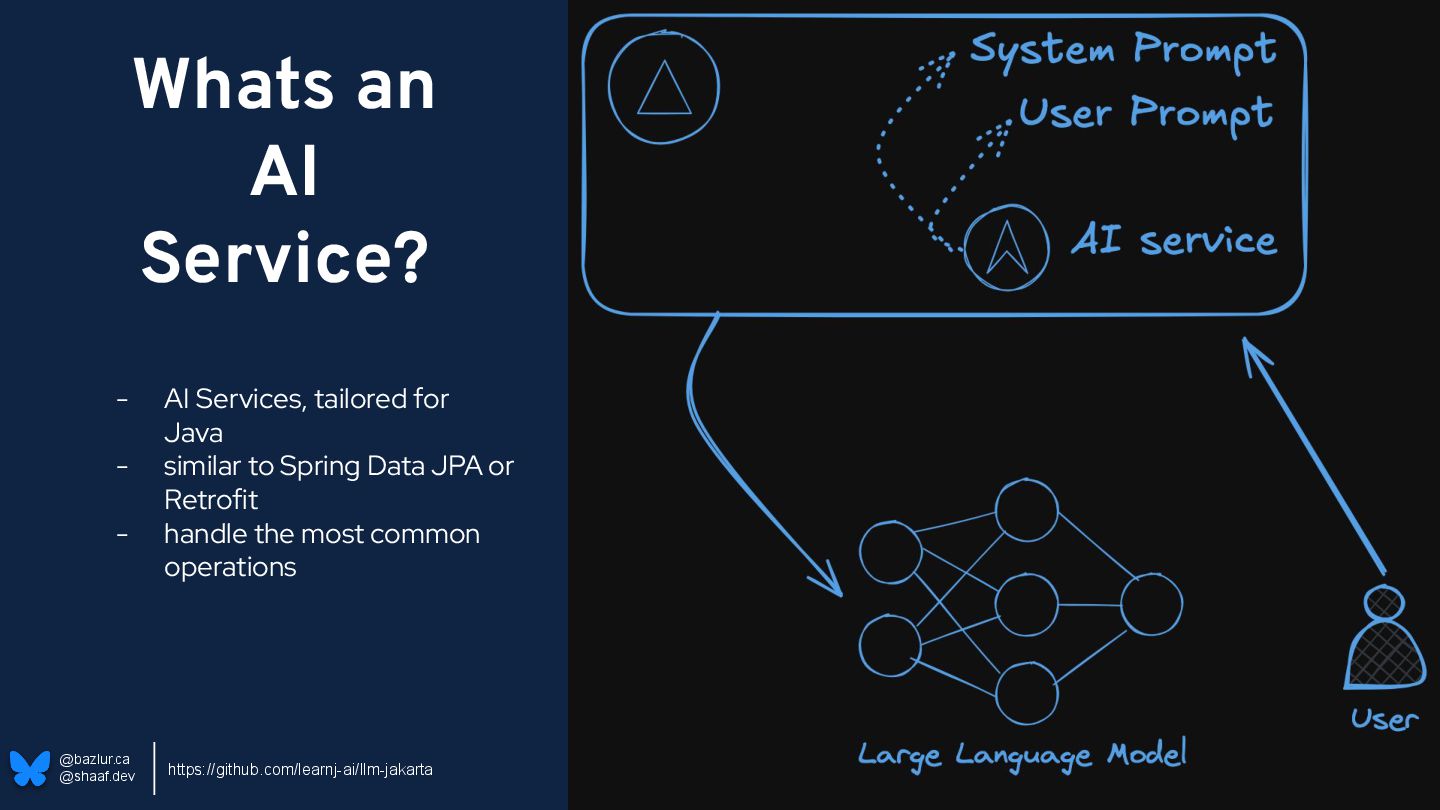 Whats an AI Service?

- AI Services, tailored for Java
- similar to Spring Data JPA or Retrofit
- handle the most common operations

@bazlur.ca
@shaaf.dev

https://github.com/learnj-ai/llm-jakarta

System Prompt

User Prompt

AI service

Large Language Model

User